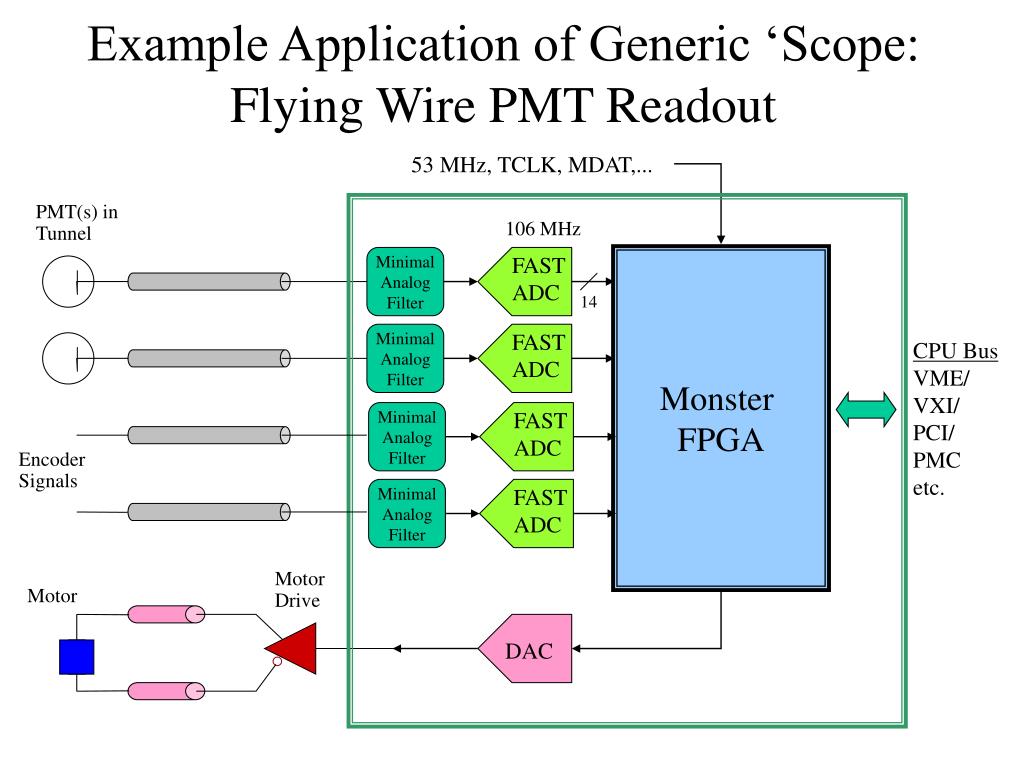 Example Application of Generic ‘Scope: Flying Wire PMT Readout

53 MHz, TCLK, MDAT,...

PMT(s) in Tunnel

106 MHz

Minimal Analog Filter

FAST ADC

14

Minimal Analog Filter

FAST ADC

Minimal Analog Filter

FAST ADC

Encoder Signals

Minimal Analog Filter

FAST ADC

Monster FPGA

CPU Bus
VME/
VXI/
PCI/
PMC
etc.

Motor

Motor Drive

DAC